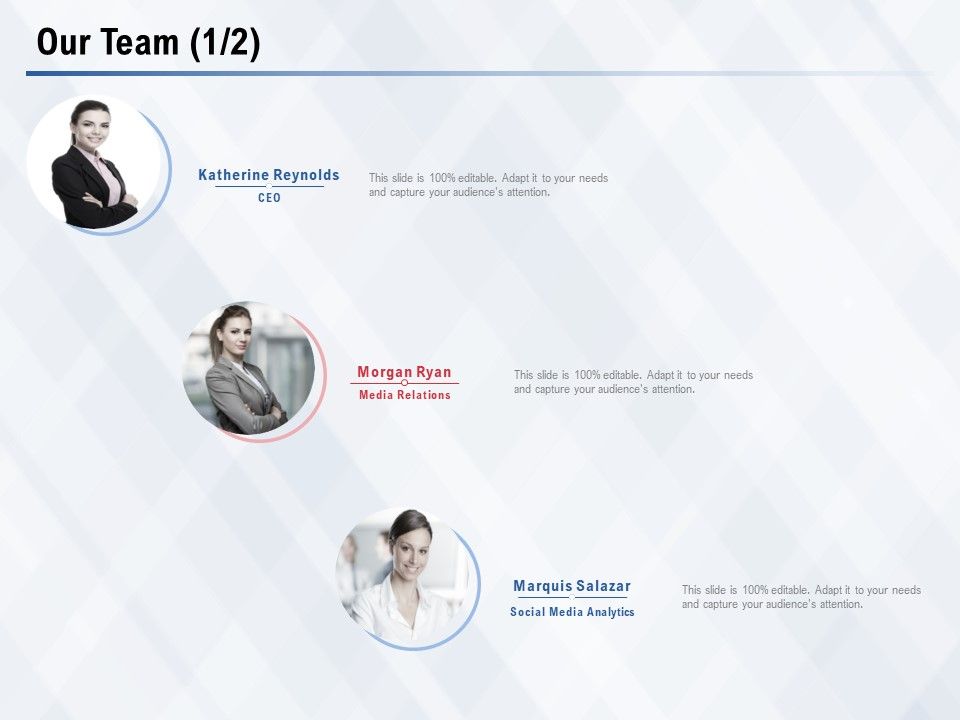 Our Team (1/2)

Katherine Reynolds
CEO

This slide is 100% editable. Adapt it to your needs and capture your audience's attention.

Morgan Ryan
Media Relations

This slide is 100% editable. Adapt it to your needs and capture your audience's attention.

Marquis Salazar
Social Media Analytics

This slide is 100% editable. Adapt it to your needs and capture your audience's attention.